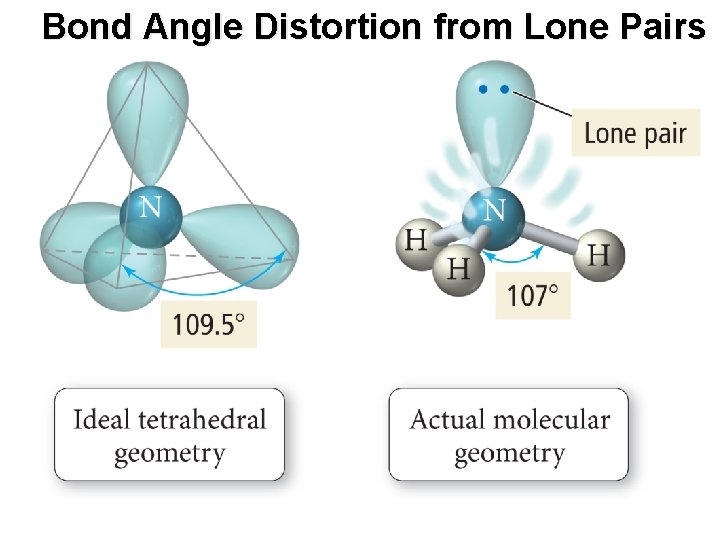 Bond Angle Distortion from Lone Pairs

N

109.5°

Ideal tetrahedral geometry

Lone pair

N

H

H

H

107°

Actual molecular geometry